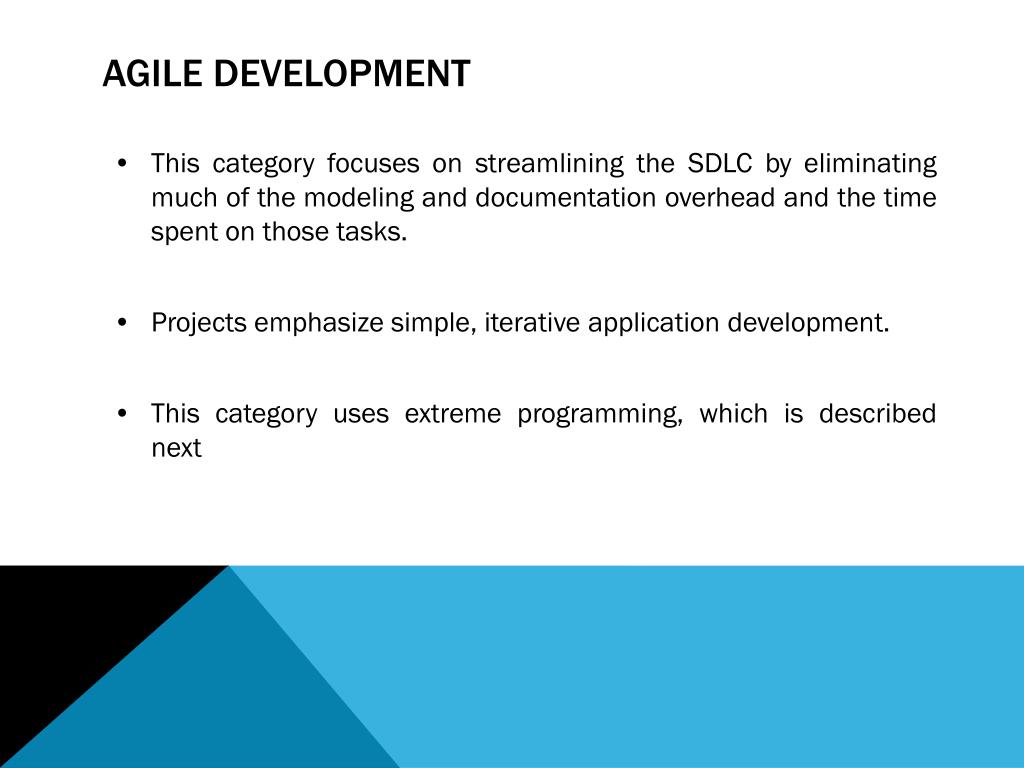 AGILE DEVELOPMENT

• This category focuses on streamlining the SDLC by eliminating much of the modeling and documentation overhead and the time spent on those tasks.

• Projects emphasize simple, iterative application development.

• This category uses extreme programming, which is described next